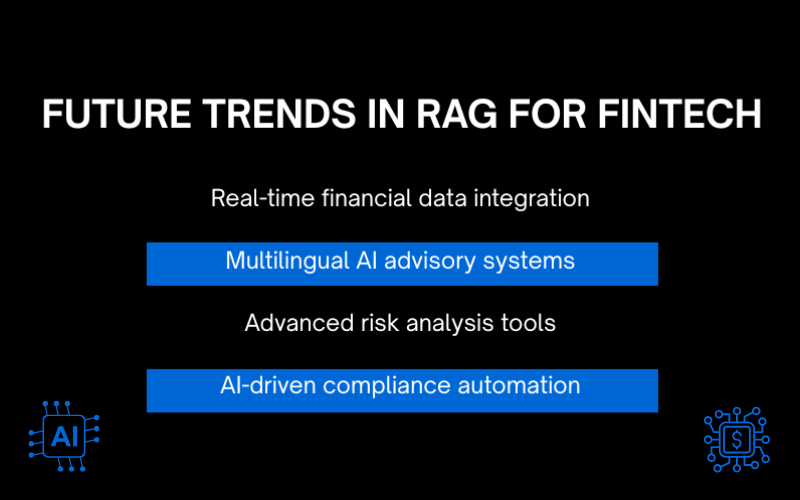 FUTURE TRENDS IN RAG FOR FINTECH

Real-time financial data integration

Multilingual AI advisory systems

Advanced risk analysis tools

AI-driven compliance automation

AI

$